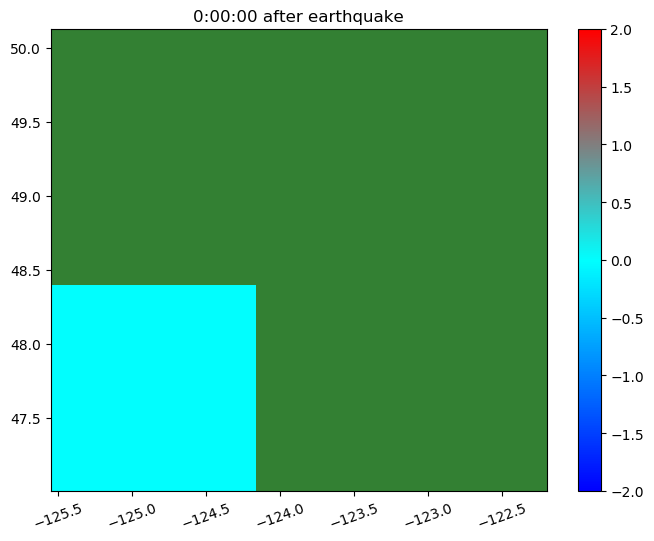 0:00:00 after earthquake

50.0
49.5
49.0
48.5
48.0
47.5

−125.5 −125.0 −124.5 −124.0 −123.5 −123.0 −122.5

2.0
1.5
1.0
0.5
0.0
−0.5
−1.0
−1.5
−2.0